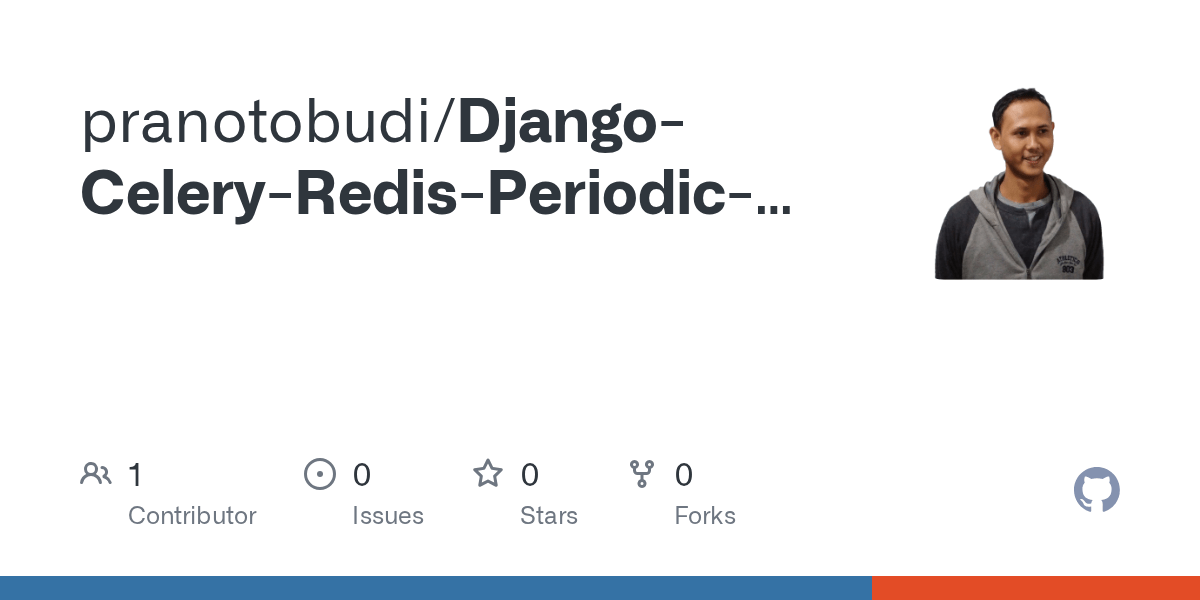 pranotobudi/Django-Celery-Redis-Periodic-…

1
Contributor

0
Issues

0
Stars

0
Forks